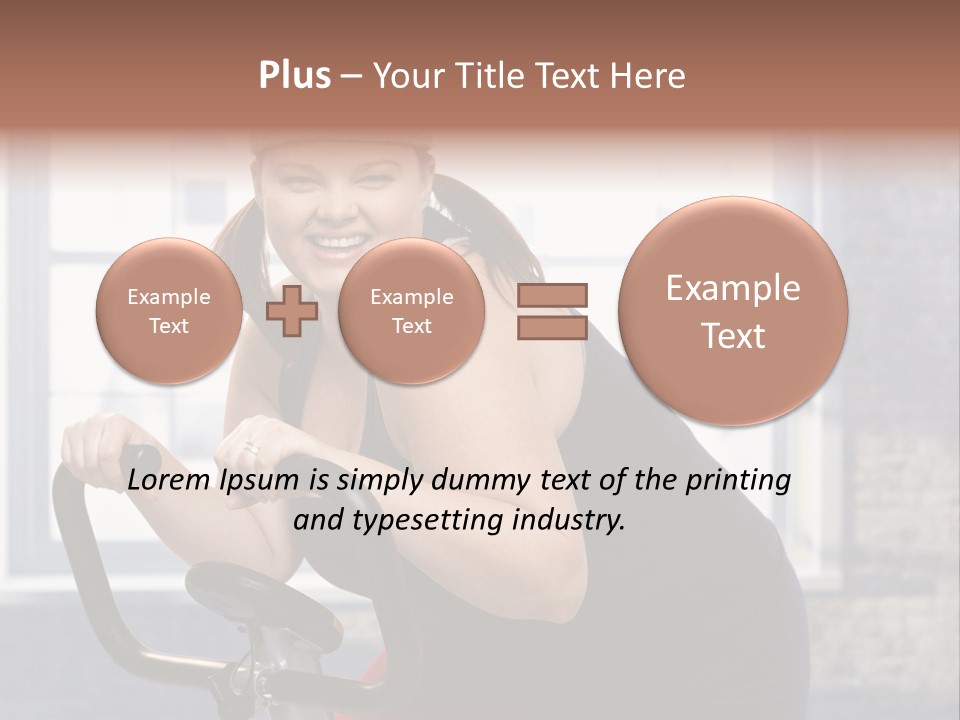 Plus – Your Title Text Here

Example Text

Example Text

Example Text

Lorem Ipsum is simply dummy text of the printing and typesetting industry.